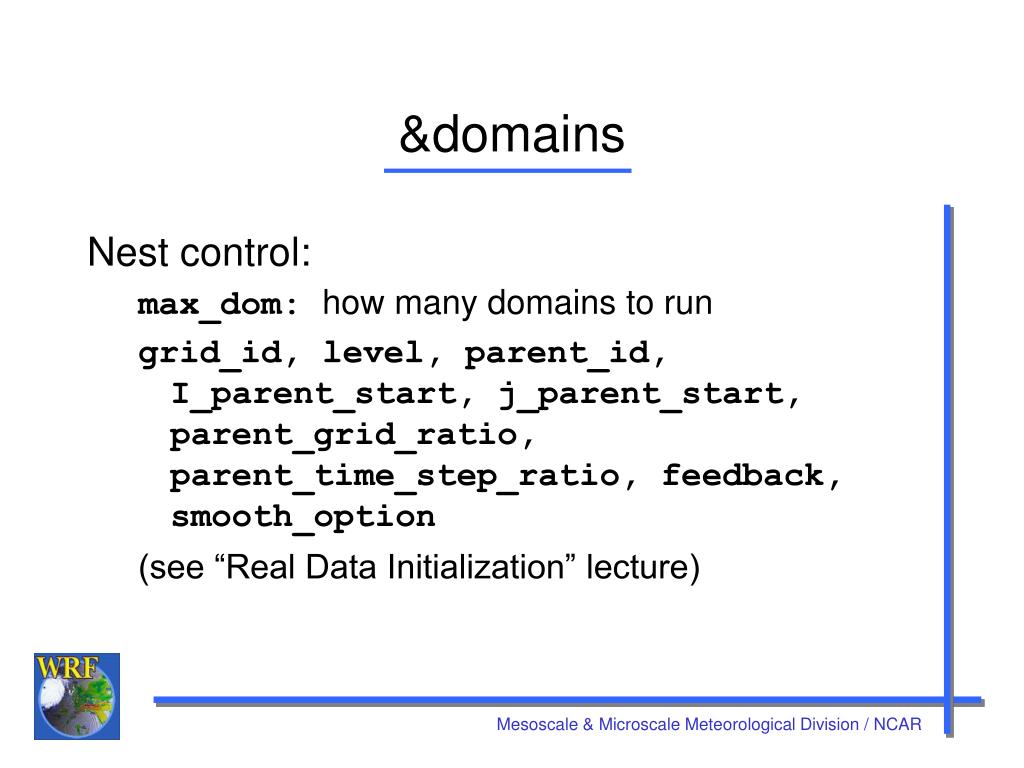 &domains

Nest control:

max_dom: how many domains to run

grid_id, level, parent_id, I_parent_start, j_parent_start, parent_grid_ratio, parent_time_step_ratio, feedback, smooth_option

(see “Real Data Initialization” lecture)

WRF

Mesoscale & Microscale Meteorological Division / NCAR